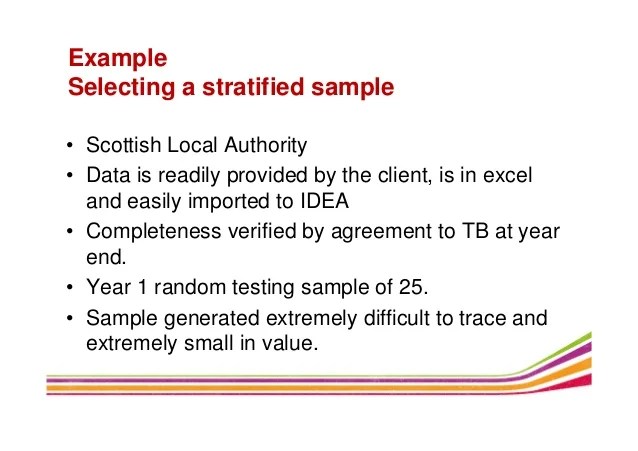 Example
Selecting a stratified sample

• Scottish Local Authority
• Data is readily provided by the client, is in excel and easily imported to IDEA
• Completeness verified by agreement to TB at year end.
• Year 1 random testing sample of 25.
• Sample generated extremely difficult to trace and extremely small in value.